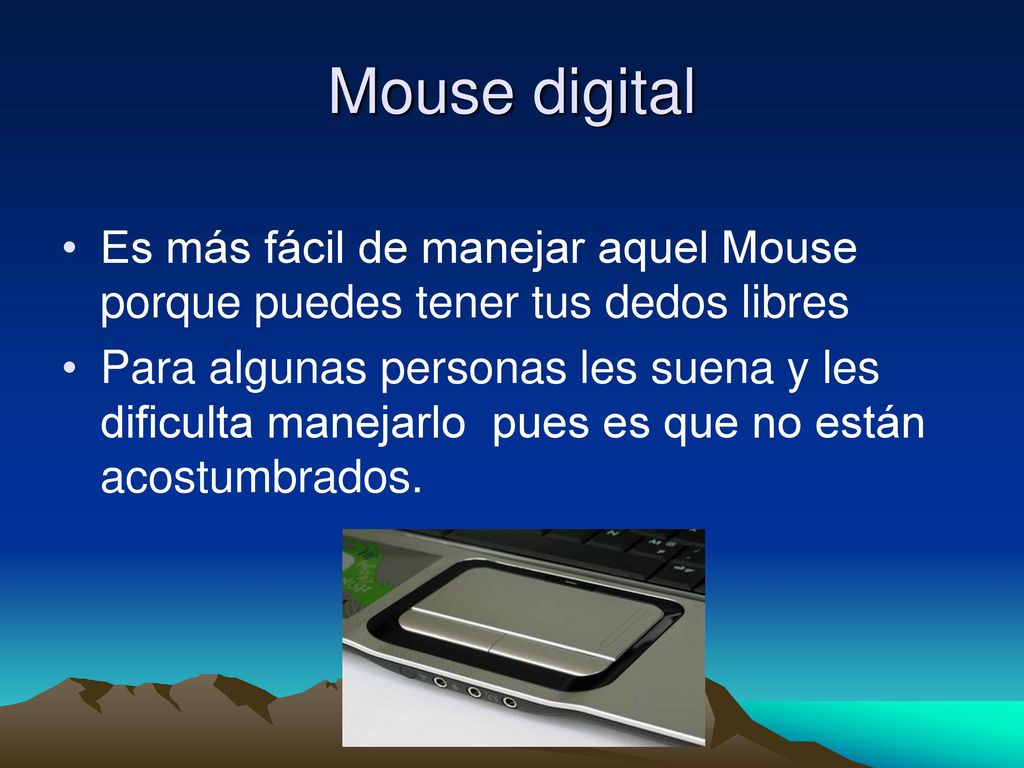 Mouse digital

• Es más fácil de manejar aquel Mouse porque puedes tener tus dedos libres
• Para algunas personas les suena y les dificulta manejarlo pues es que no están acostumbrados.